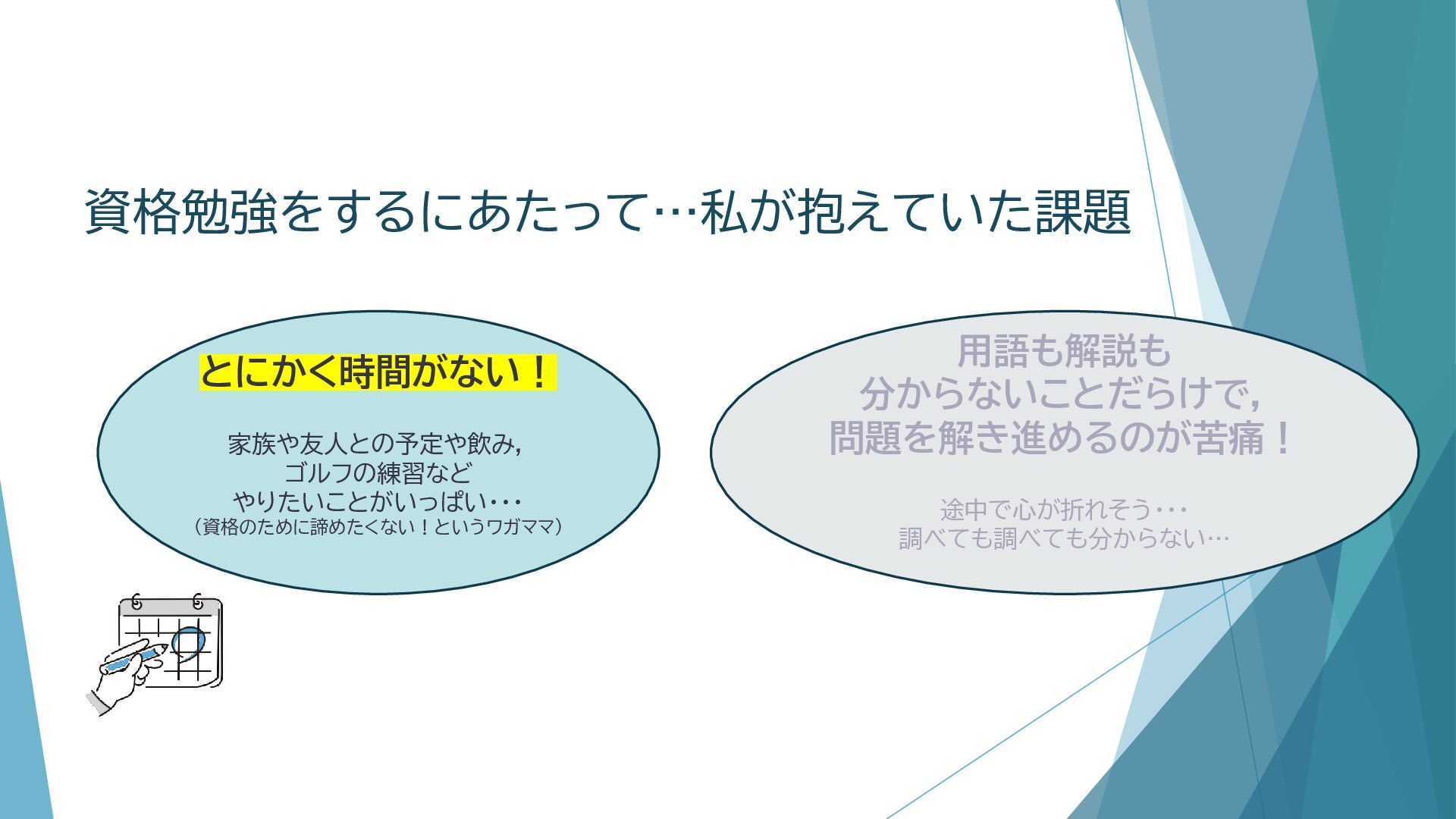 資格勉強をするにあたって…私が抱えていた課題

とにかく時間がない！

家族や友人との予定や飲み，
ゴルフの練習など
やりたいことがいっぱい・・・
（資格のために諦めたくない！というワガママ）

用語も解説も
分からないことだらけで，
問題を解き進めるのが苦痛！

途中で心が折れそう・・・
調べても調べても分からない…